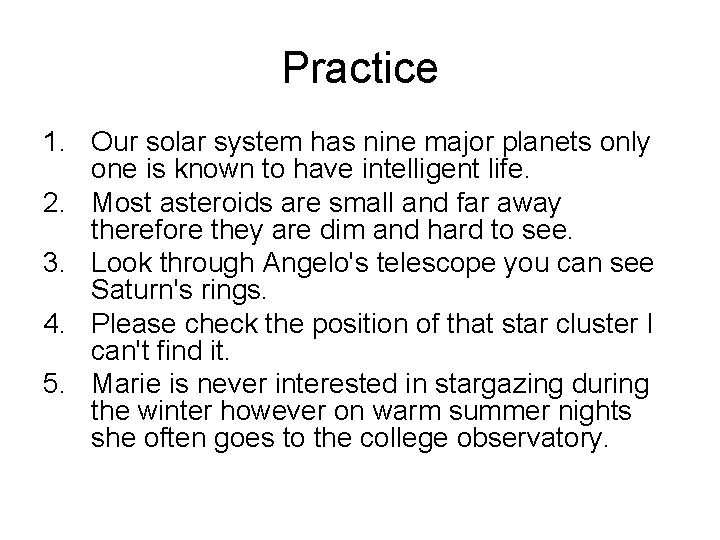 Practice

1. Our solar system has nine major planets only one is known to have intelligent life.
2. Most asteroids are small and far away therefore they are dim and hard to see.
3. Look through Angelo's telescope you can see Saturn's rings.
4. Please check the position of that star cluster I can't find it.
5. Marie is never interested in stargazing during the winter however on warm summer nights she often goes to the college observatory.